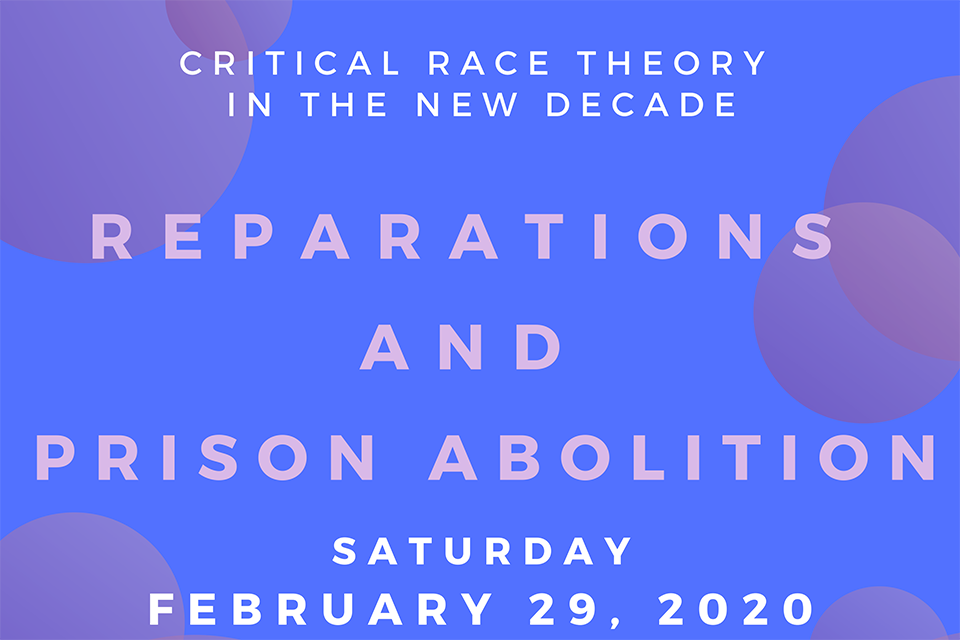 CRITICAL RACE THEORY
IN THE NEW DECADE

REPARATIONS
AND
PRISON ABOLITION

SATURDAY
FEBRUARY 29, 2020